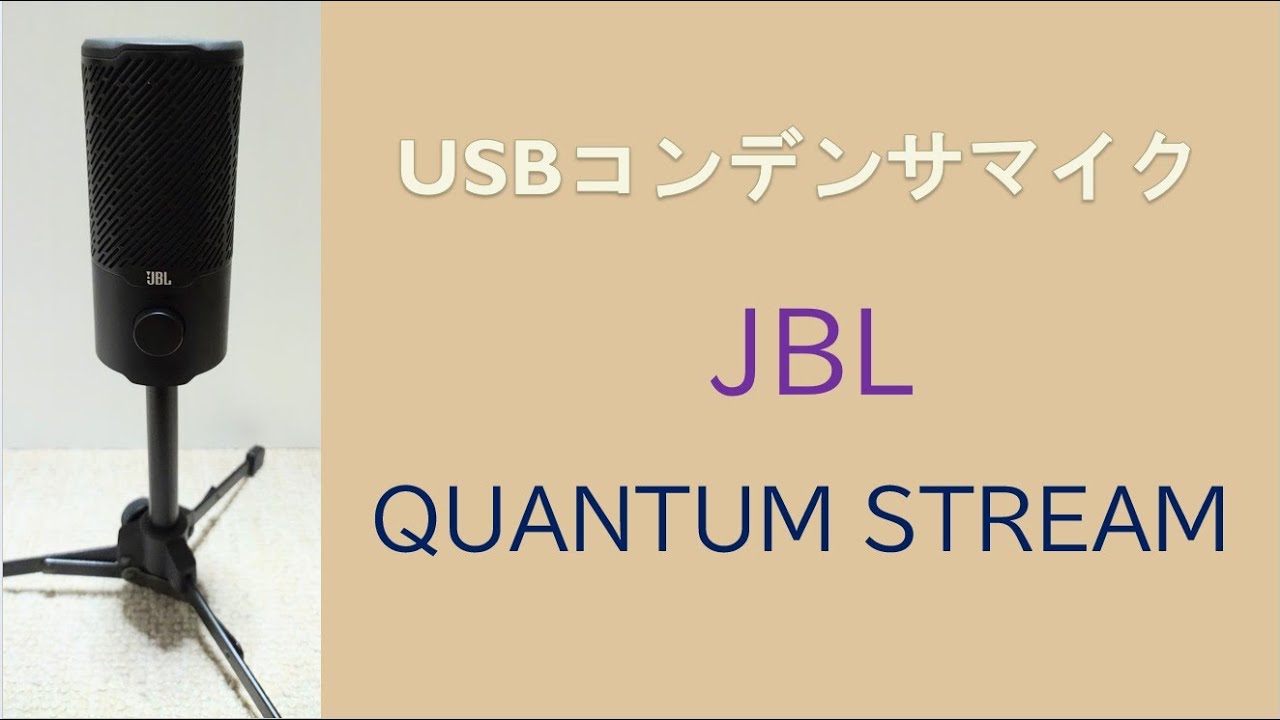 JBL

USBコンデンサマイク

JBL

QUANTUM STREAM